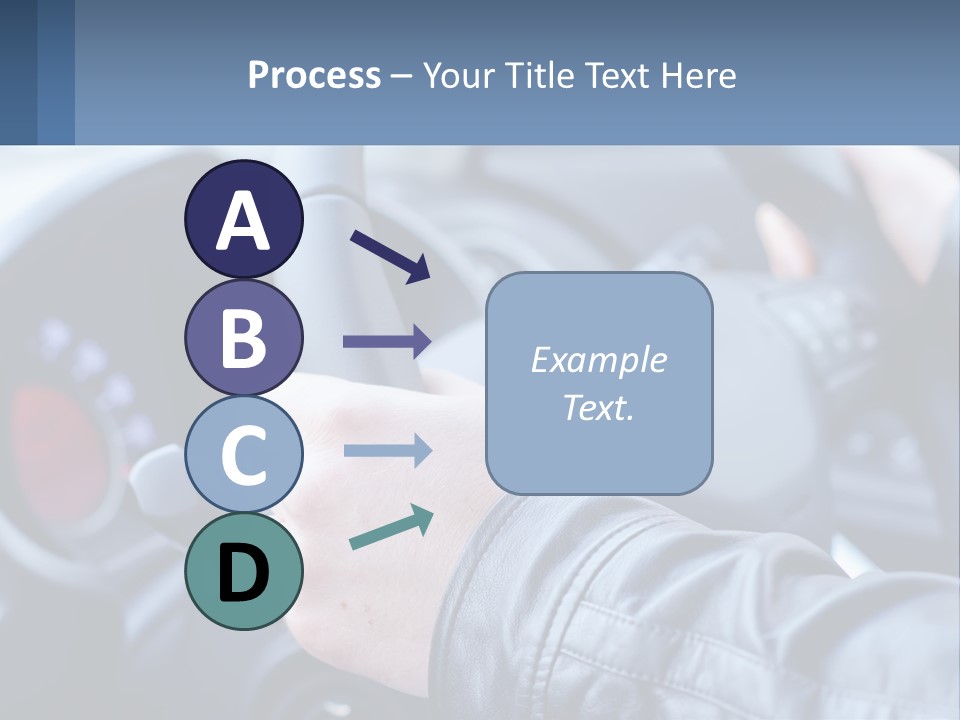 Process – Your Title Text Here

A

B

C

D

Example Text.